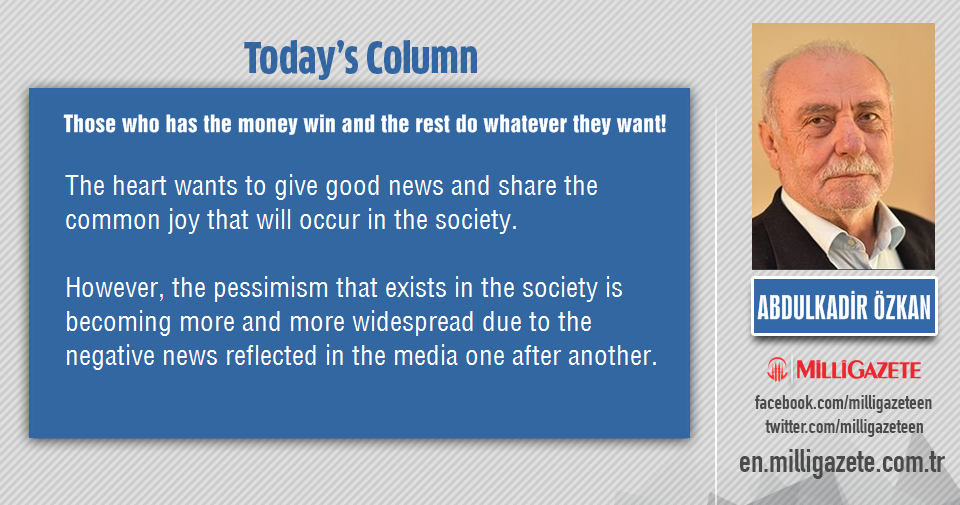 Today's Column

Those who has the money win and the rest do whatever they want!

The heart wants to give good news and share the common joy that will occur in the society.

However, the pessimism that exists in the society is becoming more and more widespread due to the negative news reflected in the media one after another.

ABDULKADİR ÖZKAN

MİLLİGAZETE

facebook.com/milligazeteen
twitter.com/milligazeteen
en.milligazete.com.tr